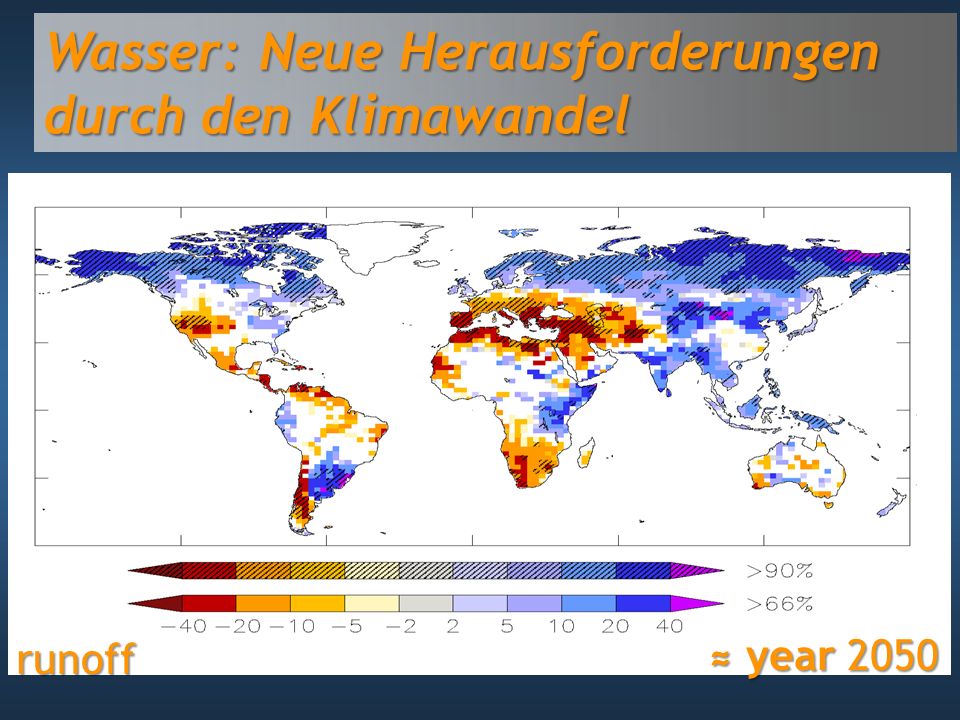 Wasser: Neue Herausforderungen durch den Klimawandel

>90%

>66%

−40 −20 −10 −5 −2 2 5 10 20 40

runoff

≈ year 2050